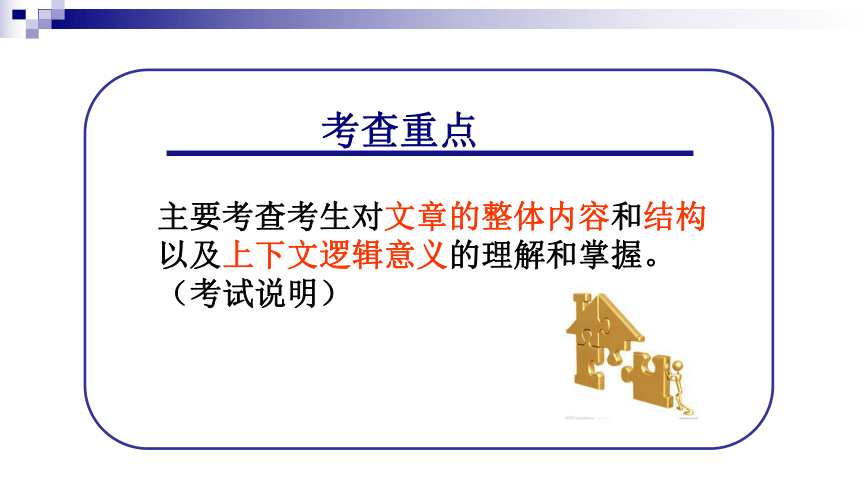 考查重点

主要考查考生对文章的整体内容和结构以及上下文逻辑意义的理解和掌握。（考试说明）